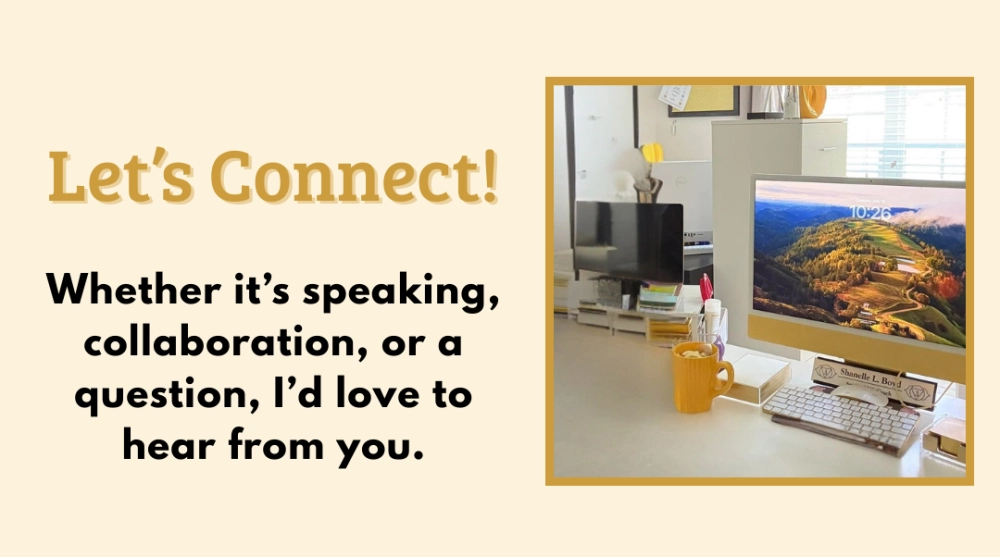 Let's Connect!

Whether it's speaking, collaboration, or a question, I'd love to hear from you.

10:26

Shanelle L. Boyd